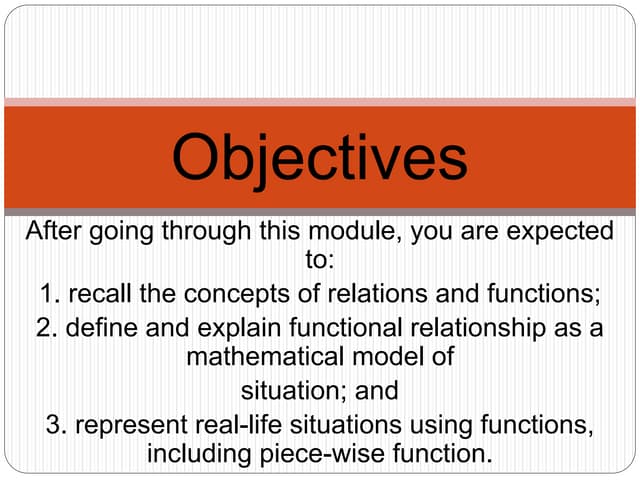 Objectives

After going through this module, you are expected to:

1. recall the concepts of relations and functions;

2. define and explain functional relationship as a mathematical model of situation; and

3. represent real-life situations using functions, including piece-wise function.